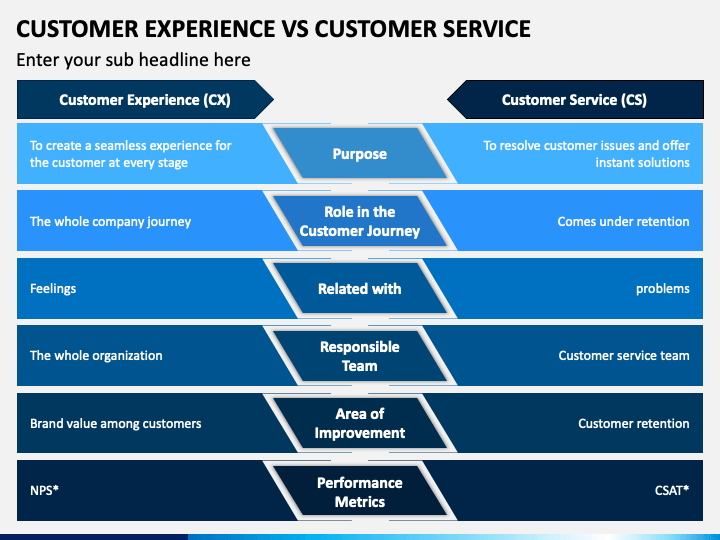 CUSTOMER EXPERIENCE VS CUSTOMER SERVICE

Enter your sub headline here

| Customer Experience (CX) | | Customer Service (CS) |
|---|---|---|
| To create a seamless experience for the customer at every stage | Purpose | To resolve customer issues and offer instant solutions |
| The whole company journey | Role in the Customer Journey | Comes under retention |
| Feelings | Related with | problems |
| The whole organization | Responsible Team | Customer service team |
| Brand value among customers | Area of Improvement | Customer retention |
| NPS* | Performance Metrics | CSAT* |